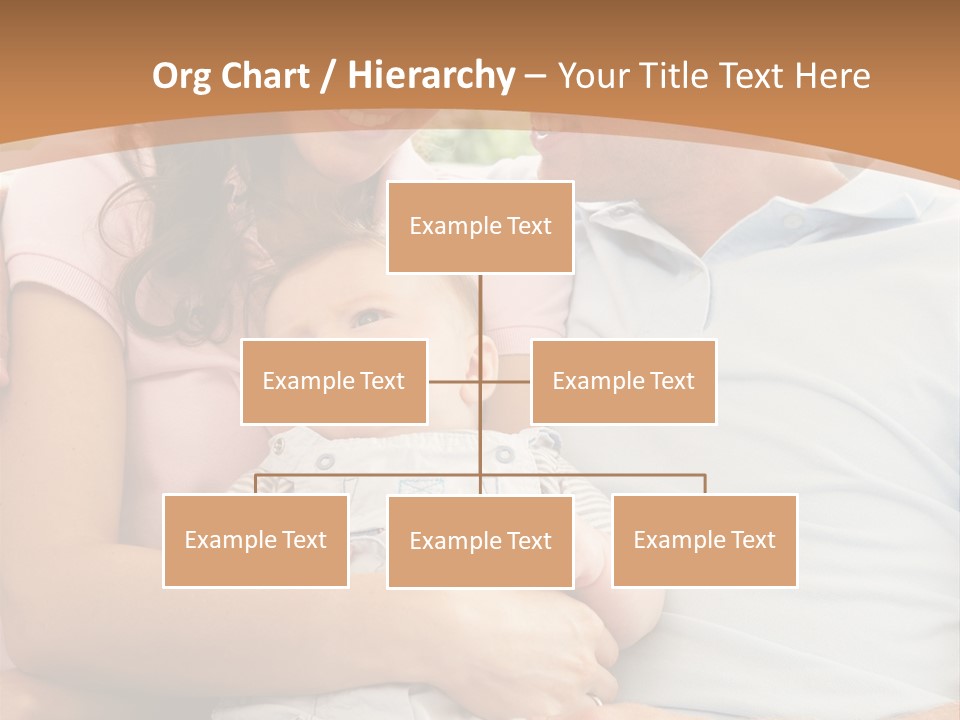 Org Chart / Hierarchy – Your Title Text Here

Example Text

Example Text

Example Text

Example Text

Example Text

Example Text